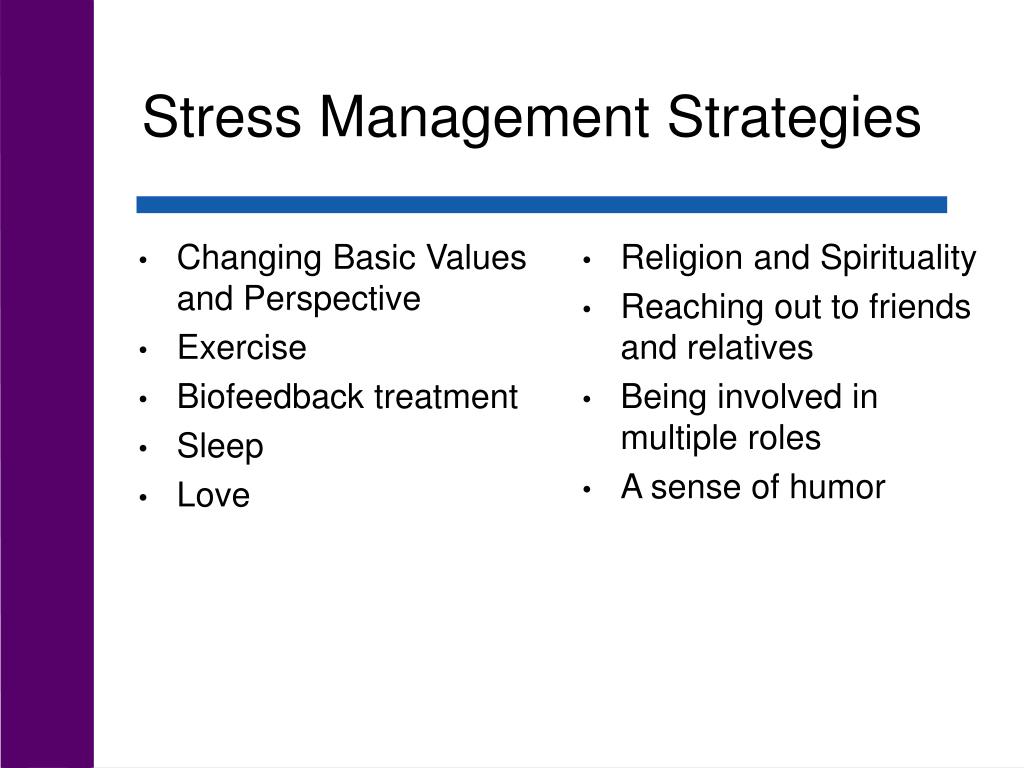 Stress Management Strategies

• Changing Basic Values and Perspective
• Exercise
• Biofeedback treatment
• Sleep
• Love

• Religion and Spirituality
• Reaching out to friends and relatives
• Being involved in multiple roles
• A sense of humor